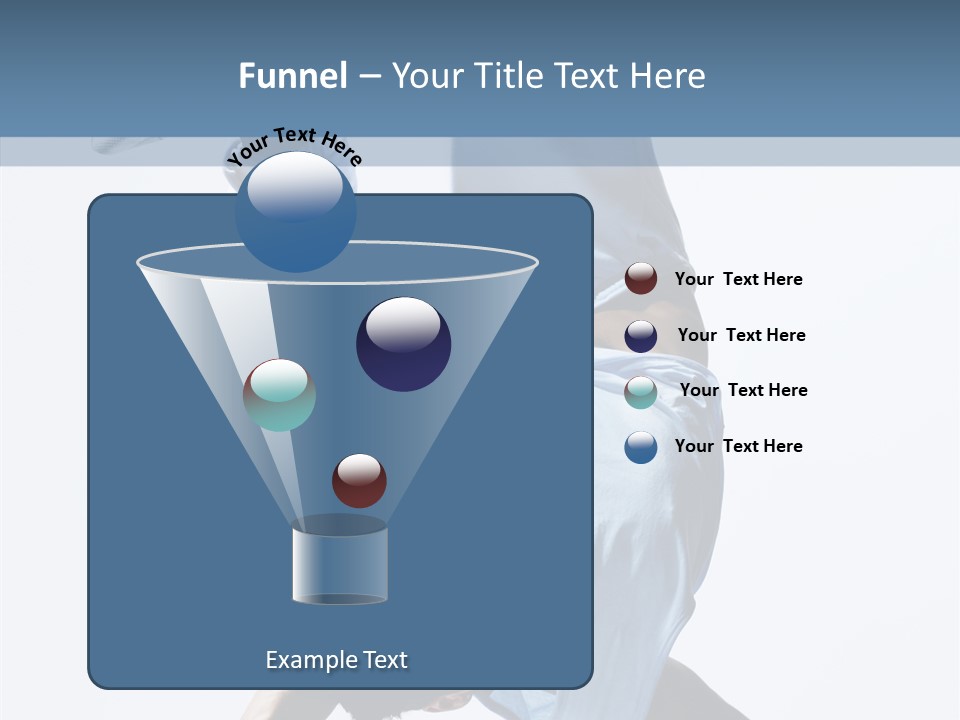 Funnel – Your Title Text Here

Your Text Here

Your Text Here

Your Text Here

Your Text Here

Your Text Here

Example Text